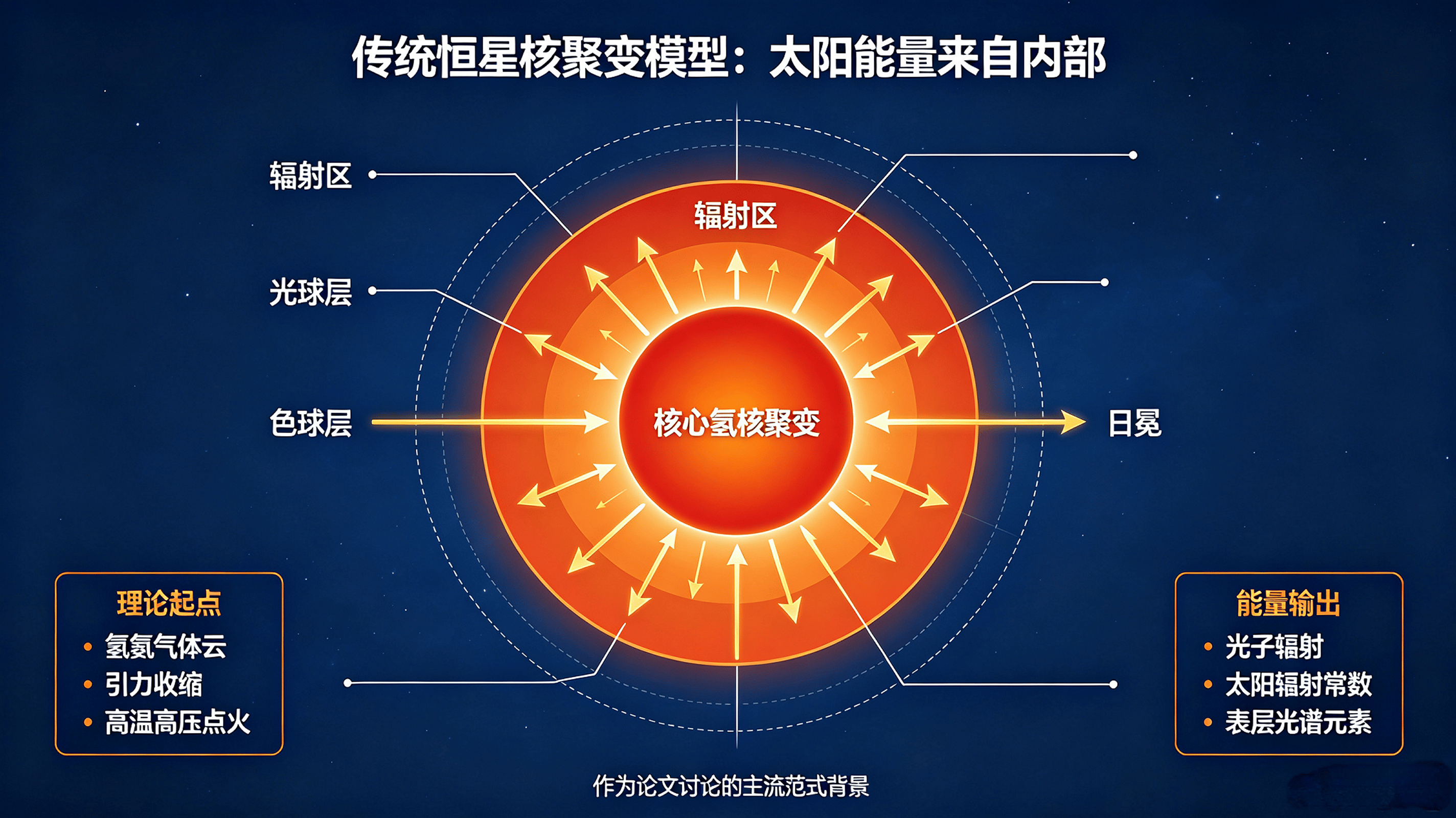 传统恒星核聚变模型：太阳能量来自内部

辐射区

光球层

色球层

辐射区

核心氢核聚变

日冕

理论起点
• 氢氦气体云
• 引力收缩
• 高温高压点火

能量输出
• 光子辐射
• 太阳辐射常数
• 表层光谱元素

作为论文讨论的主流范式背景